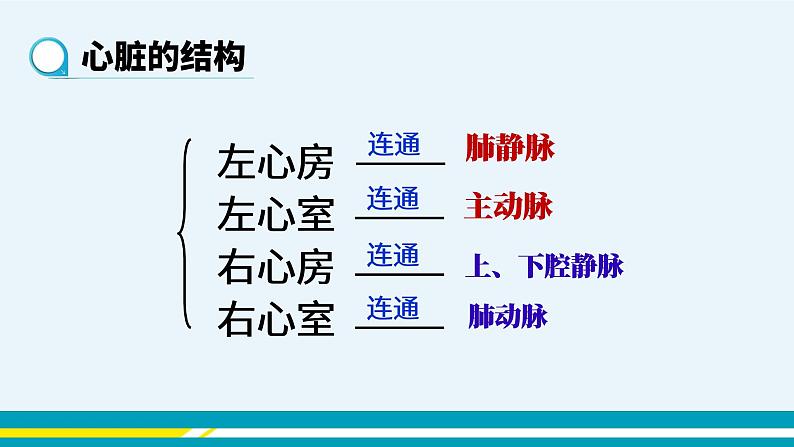 心脏的结构

左心房 连通 肺静脉
左心室 连通 主动脉
右心房 连通 上、下腔静脉
右心室 连通 肺动脉